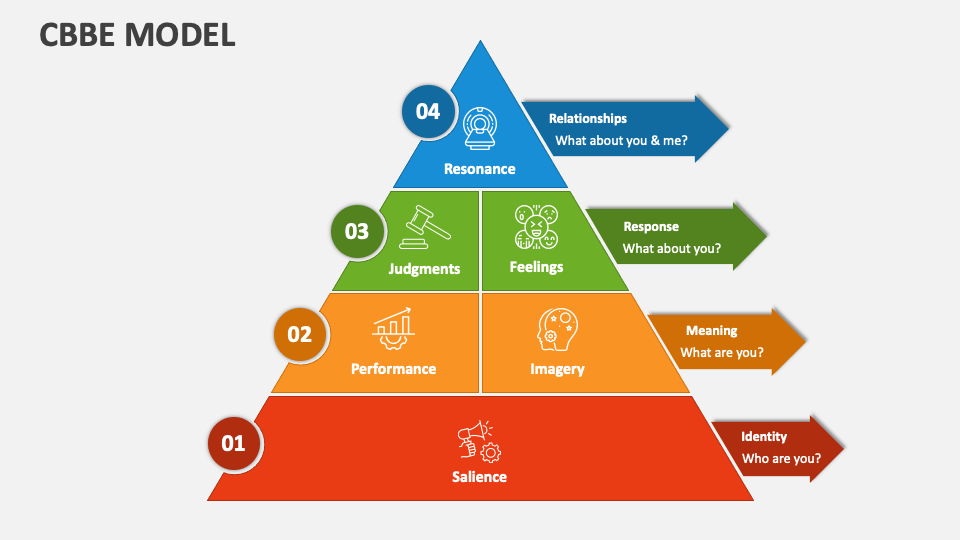 CBBE MODEL

04

Resonance

Relationships
What about you & me?

03

Judgments

Feelings

Response
What about you?

02

Performance

Imagery

Meaning
What are you?

01

Salience

Identity
Who are you?